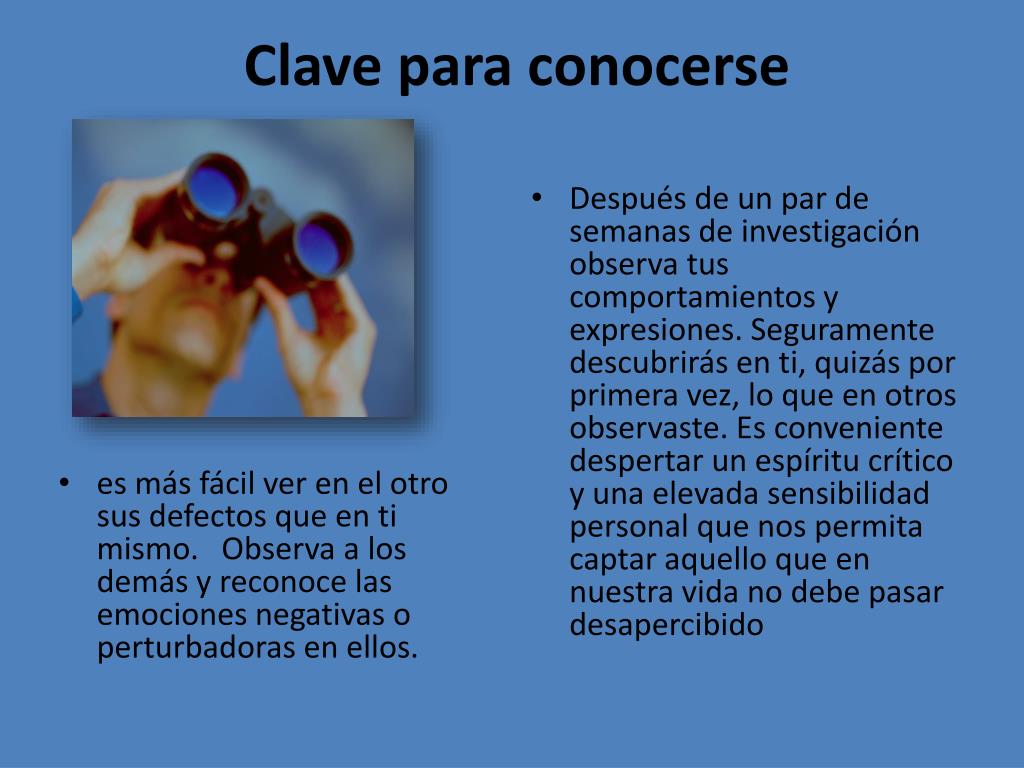 Clave para conocerse

• es más fácil ver en el otro sus defectos que en ti mismo. Observa a los demás y reconoce las emociones negativas o perturbadoras en ellos.

• Después de un par de semanas de investigación observa tus comportamientos y expresiones. Seguramente descubrirás en ti, quizás por primera vez, lo que en otros observaste. Es conveniente despertar un espíritu crítico y una elevada sensibilidad personal que nos permita captar aquello que en nuestra vida no debe pasar desapercibido